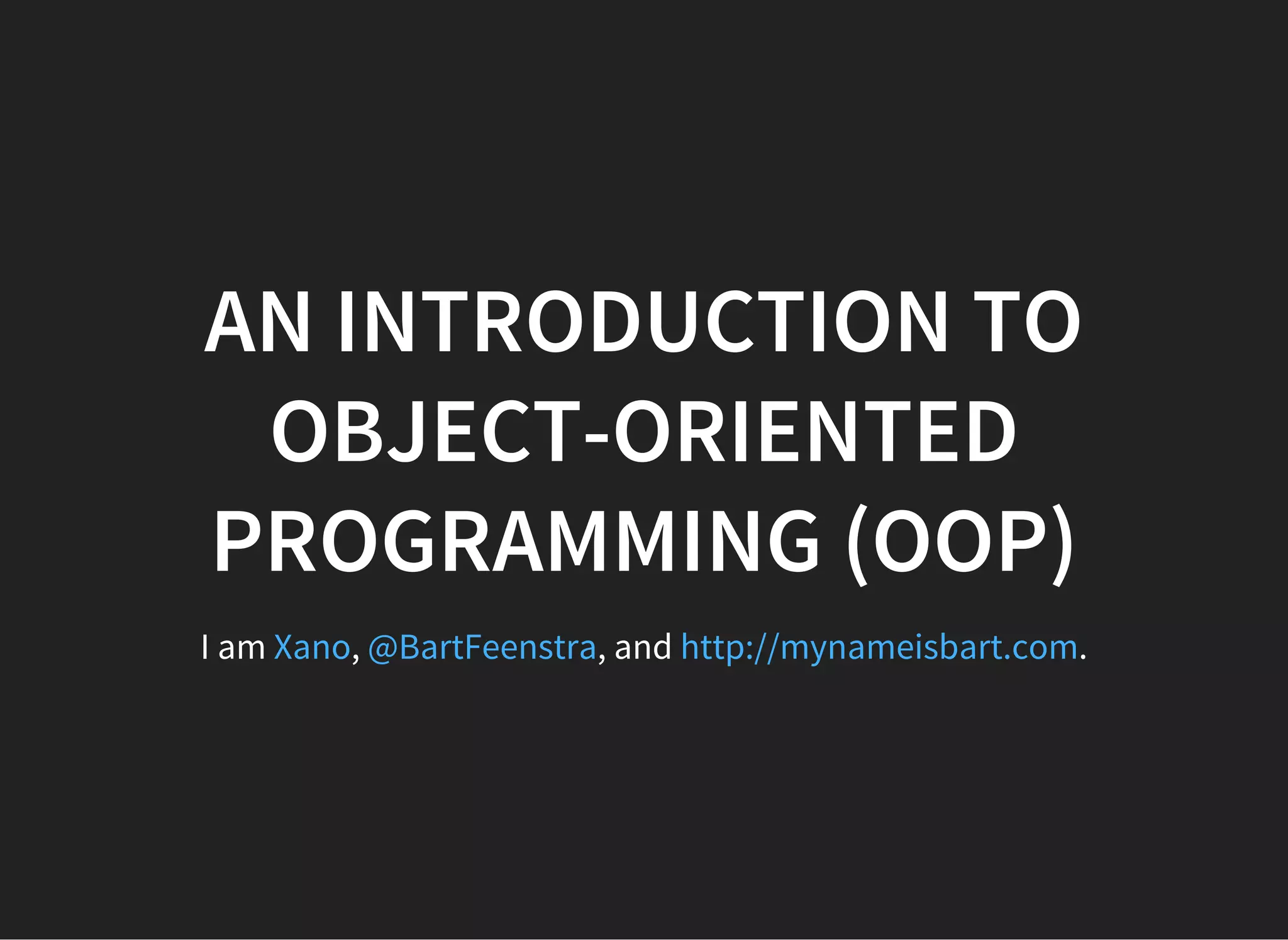 AN INTRODUCTION TO OBJECT-ORIENTED PROGRAMMING (OOP)

I am Xano, @BartFeenstra, and http://mynameisbart.com.